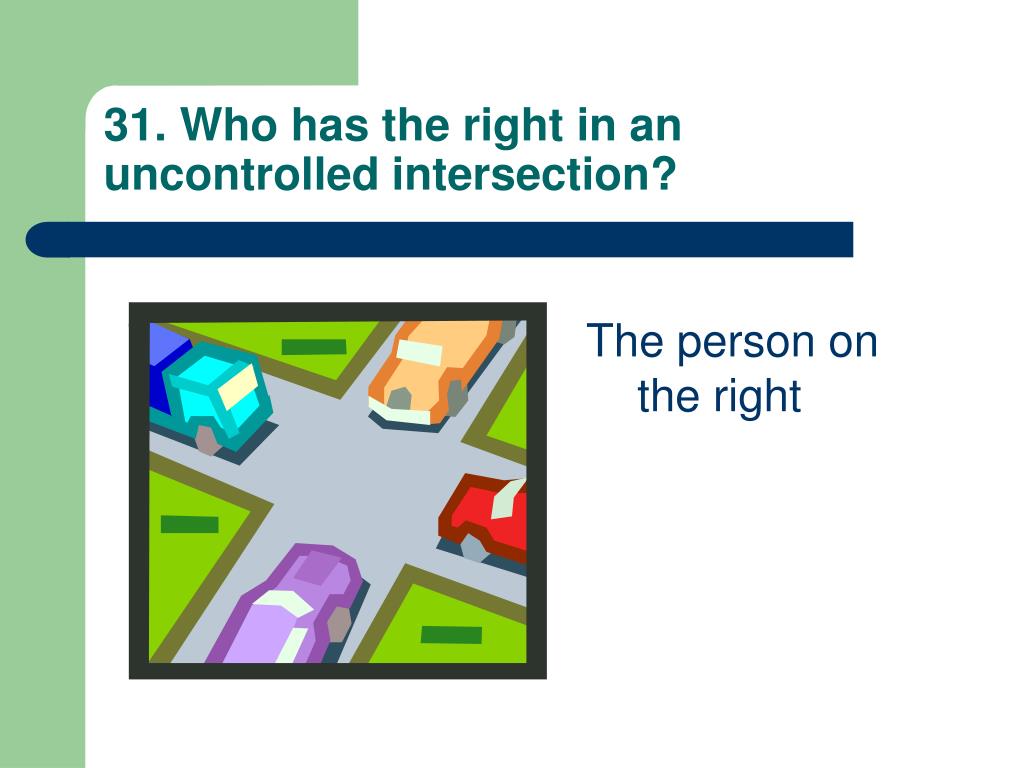 31. Who has the right in an uncontrolled intersection?

The person on the right